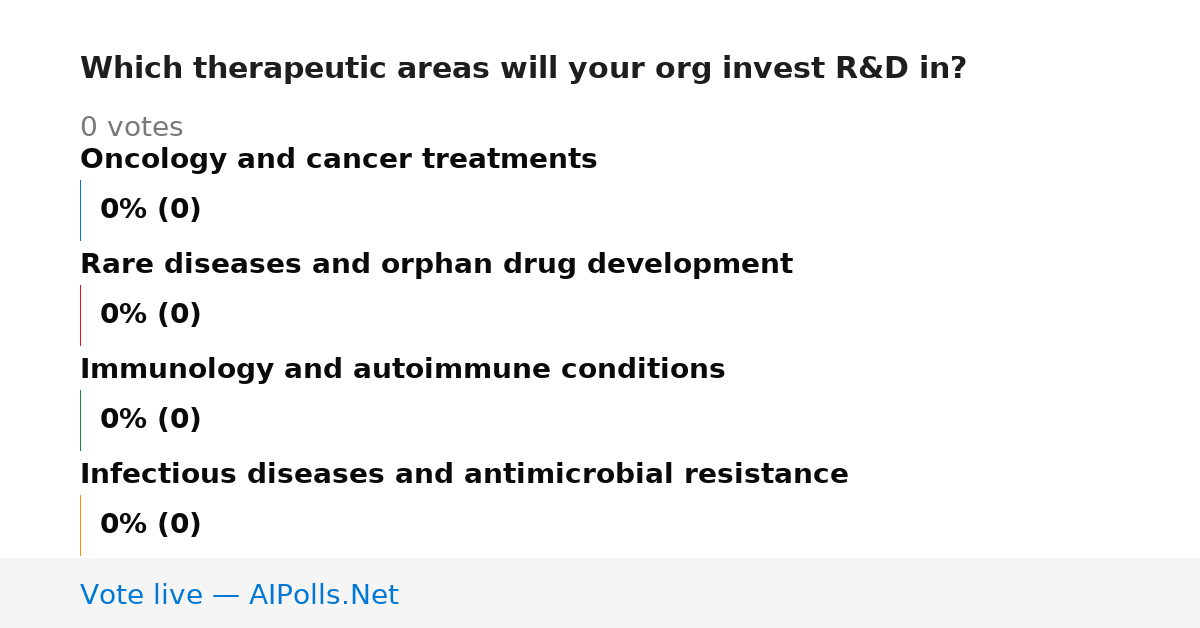 Which therapeutic areas will your org invest R&D in?

0 votes

Oncology and cancer treatments

0% (0)

Rare diseases and orphan drug development

0% (0)

Immunology and autoimmune conditions

0% (0)

Infectious diseases and antimicrobial resistance

0% (0)

Vote live — AIPolls.Net